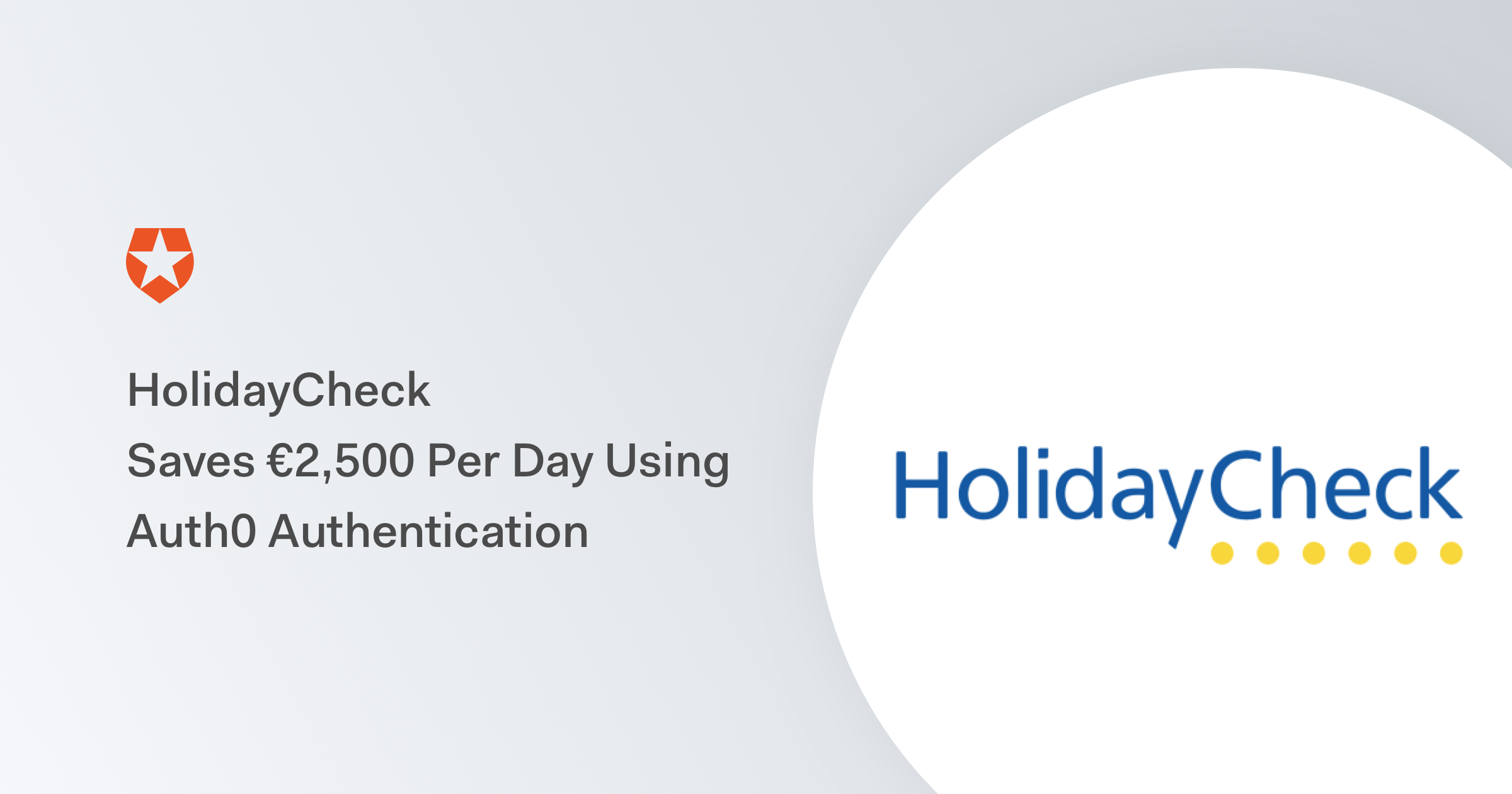 HolidayCheck
Saves €2,500 Per Day Using
Auth0 Authentication

HolidayCheck